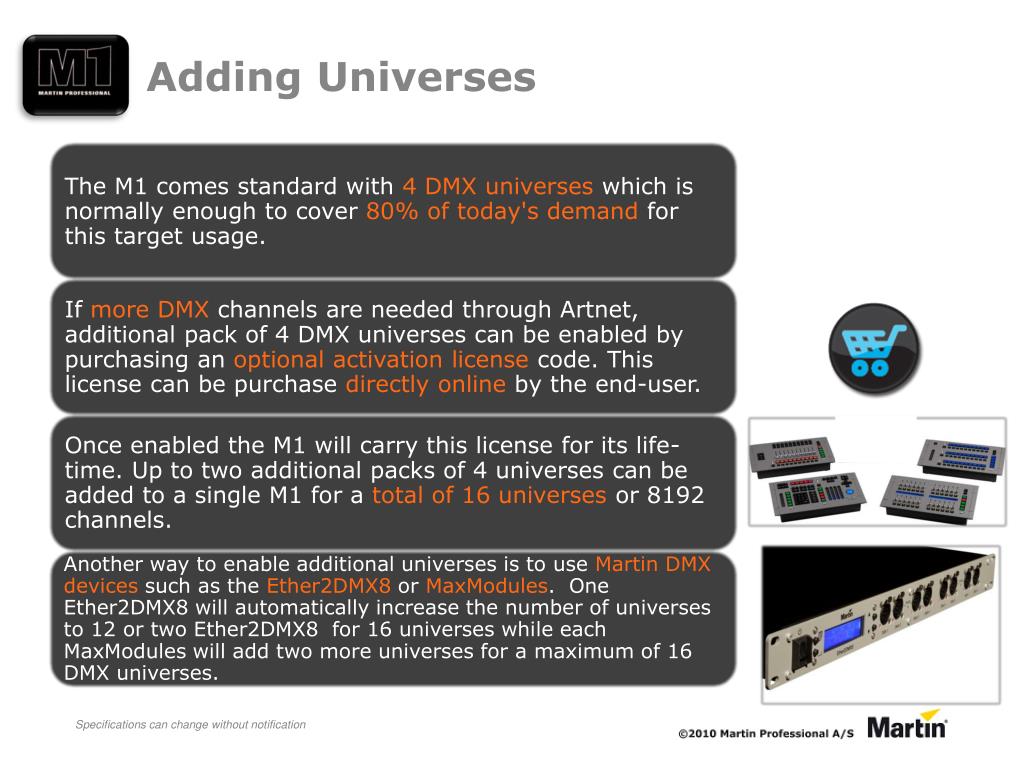 M1
MARTIN PROFESSIONAL

Adding Universes

The M1 comes standard with 4 DMX universes which is normally enough to cover 80% of today's demand for this target usage.

If more DMX channels are needed through Artnet, additional pack of 4 DMX universes can be enabled by purchasing an optional activation license code. This license can be purchase directly online by the end-user.

Once enabled the M1 will carry this license for its life-time. Up to two additional packs of 4 universes can be added to a single M1 for a total of 16 universes or 8192 channels.

Another way to enable additional universes is to use Martin DMX devices such as the Ether2DMX8 or MaxModules. One Ether2DMX8 will automatically increase the number of universes to 12 or two Ether2DMX8 for 16 universes while each MaxModules will add two more universes for a maximum of 16 DMX universes.

Specifications can change without notification

©2010 Martin Professional A/S

Martin